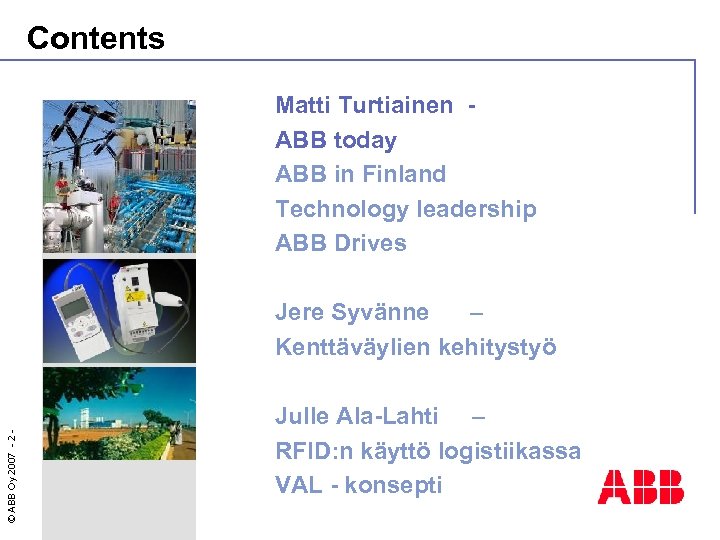 Contents

Matti Turtiainen -
ABB today
ABB in Finland
Technology leadership
ABB Drives

Jere Syvänne –
Kenttäväylien kehitystyö

Julle Ala-Lahti –
RFID:n käyttö logistiikassa
VAL - konsepti

© ABB Oy 2007 - 2 -

ABB